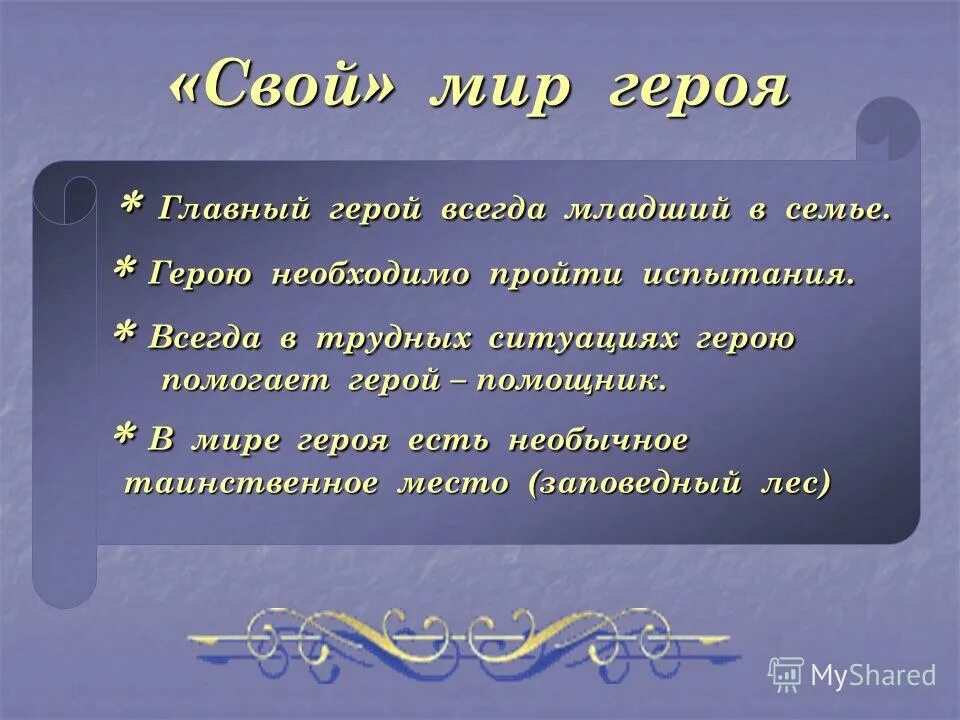 «Свой» мир героя

* Главный герой всегда младший в семье.

* Герою необходимо пройти испытания.

* Всегда в трудных ситуациях герою помогает герой – помощник.

* В мире героя есть необычное таинственное место (заповедный лес)

MyShared